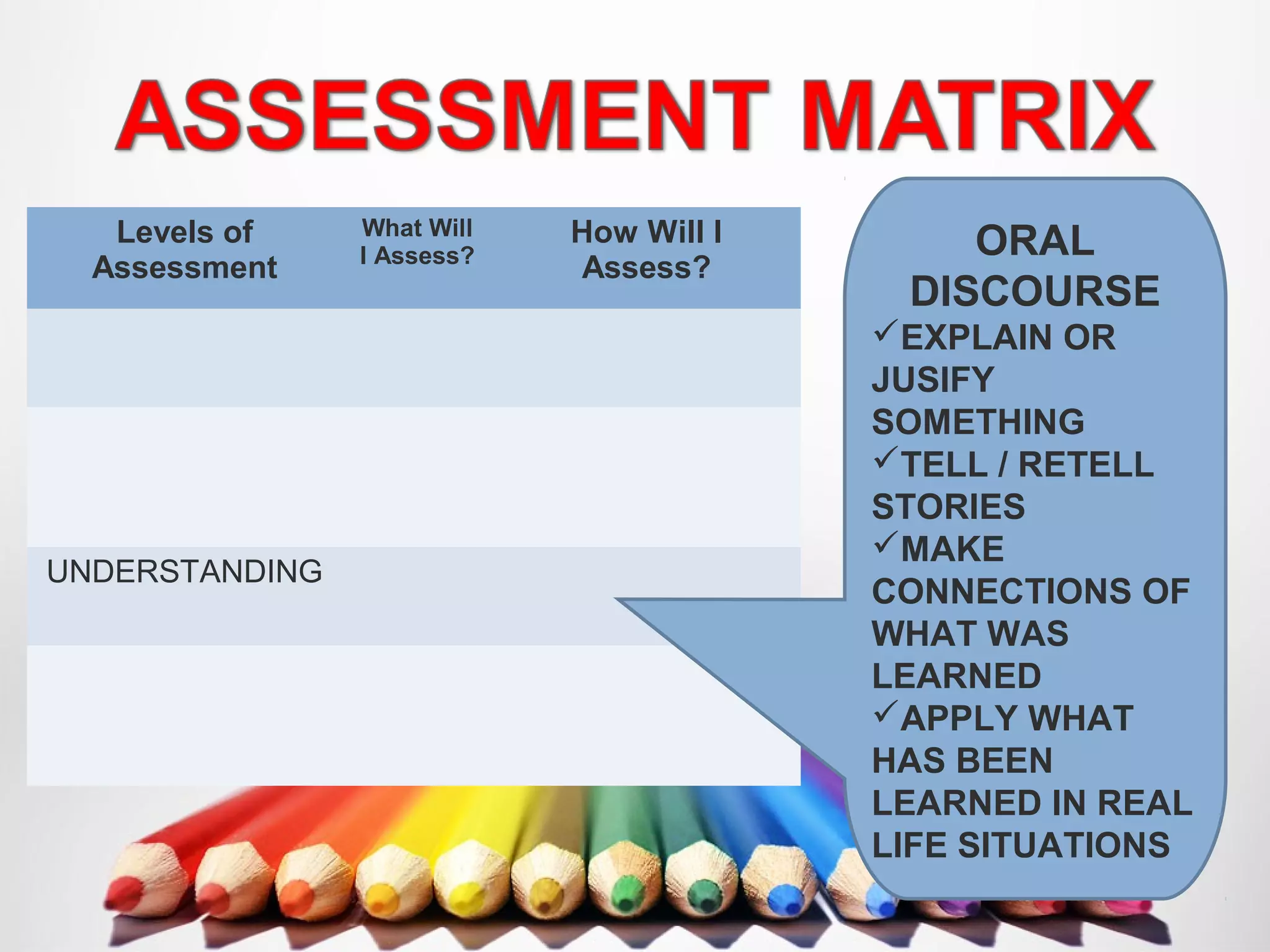 ASSESSMENT MATRIX

| Levels of Assessment | What Will I Assess? | How Will I Assess? |
|---|---|---|
| | | |
| | | |
| UNDERSTANDING | | |
| | | |

ORAL DISCOURSE
✓EXPLAIN OR JUSIFY SOMETHING
✓TELL / RETELL STORIES
✓MAKE CONNECTIONS OF WHAT WAS LEARNED
✓APPLY WHAT HAS BEEN LEARNED IN REAL LIFE SITUATIONS